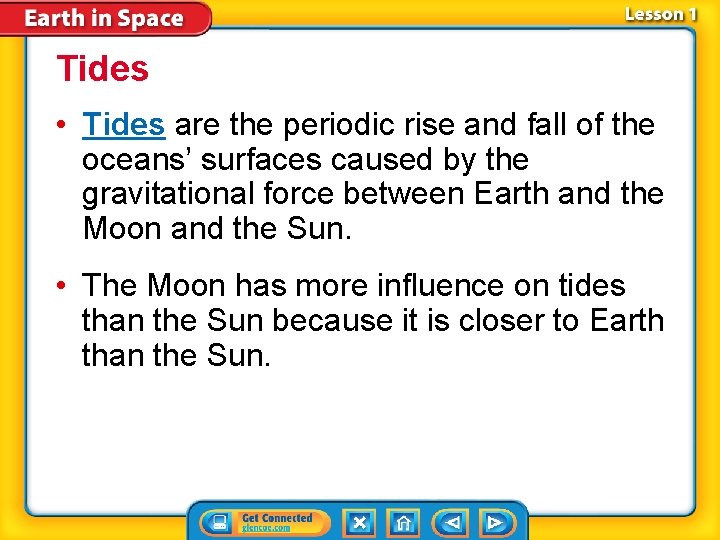 Earth in Space

Lesson 1

Tides

• Tides are the periodic rise and fall of the oceans' surfaces caused by the gravitational force between Earth and the Moon and the Sun.

• The Moon has more influence on tides than the Sun because it is closer to Earth than the Sun.

Get Connected
glencoe.com